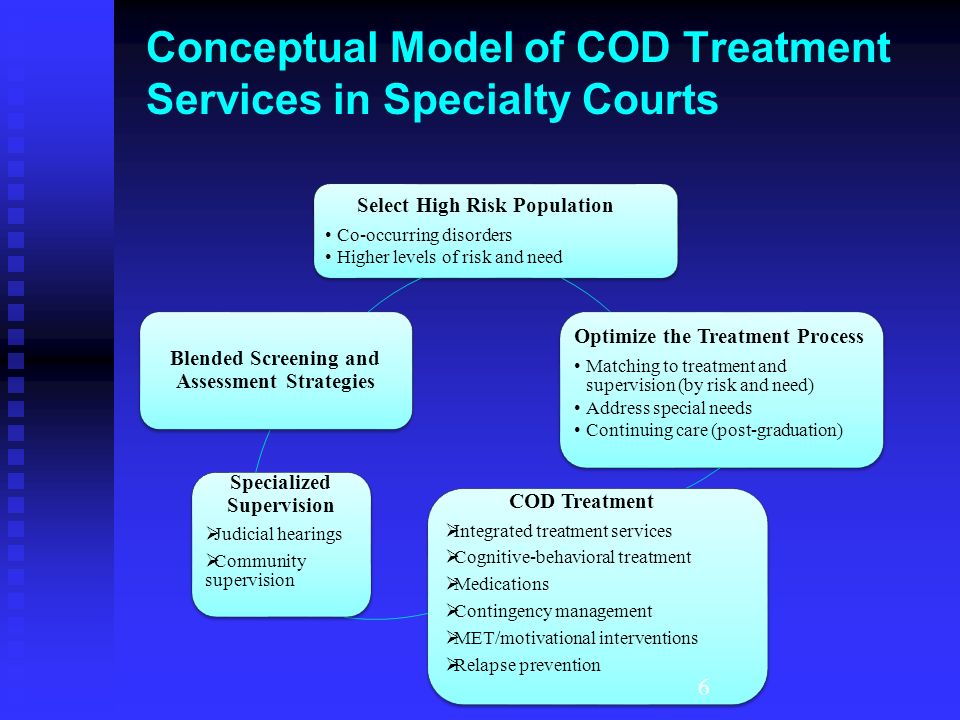 Conceptual Model of COD Treatment Services in Specialty Courts

Select High Risk Population
• Co-occurring disorders
• Higher levels of risk and need

Optimize the Treatment Process
• Matching to treatment and supervision (by risk and need)
• Address special needs
• Continuing care (post-graduation)

COD Treatment
➢Integrated treatment services
➢Cognitive-behavioral treatment
➢Medications
➢Contingency management
➢MET/motivational interventions
➢Relapse prevention

Specialized Supervision
➢Judicial hearings
➢Community supervision

Blended Screening and Assessment Strategies

6